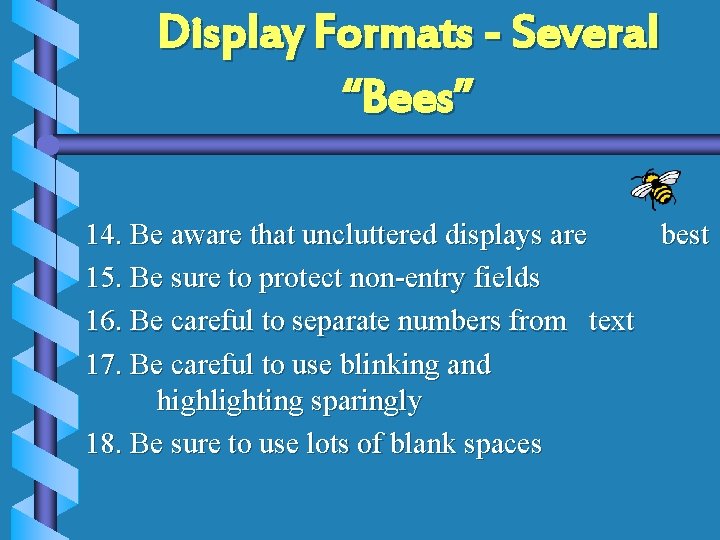 Display Formats - Several "Bees"

14. Be aware that uncluttered displays are best
15. Be sure to protect non-entry fields
16. Be careful to separate numbers from text
17. Be careful to use blinking and highlighting sparingly
18. Be sure to use lots of blank spaces